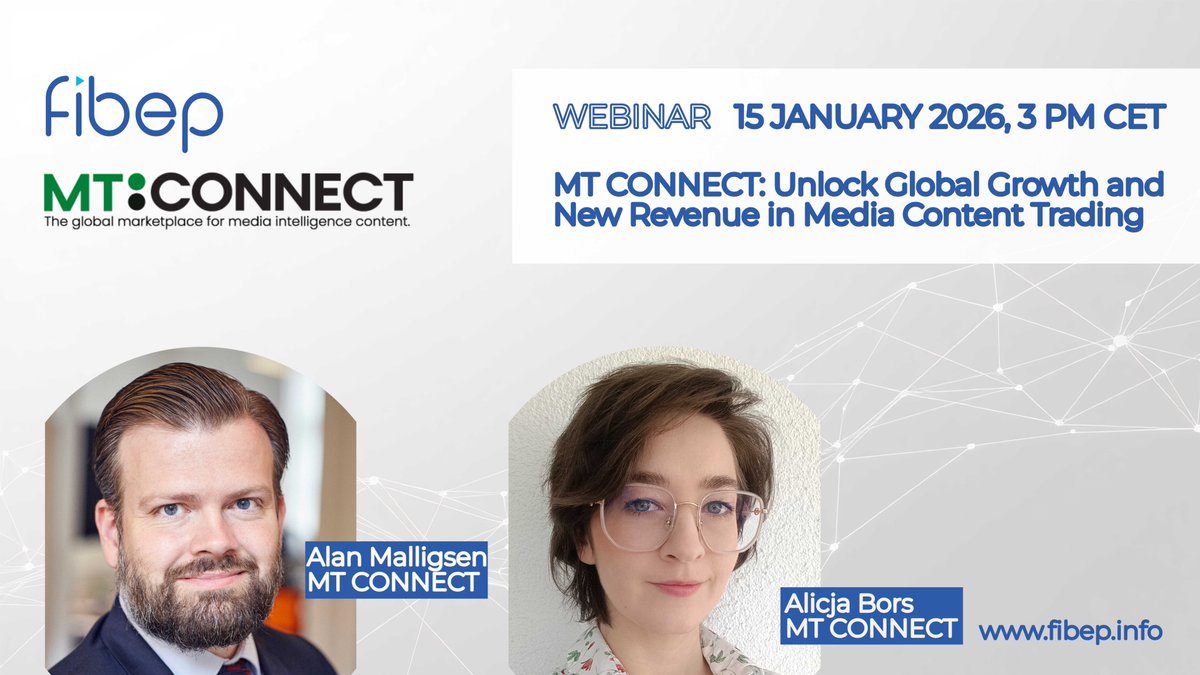 fibep

MT:CONNECT
The global marketplace for media intelligence content.

WEBINAR 15 JANUARY 2026, 3 PM CET

MT CONNECT: Unlock Global Growth and New Revenue in Media Content Trading

Alan Malligsen
MT CONNECT

Alicja Bors
MT CONNECT

www.fibep.info